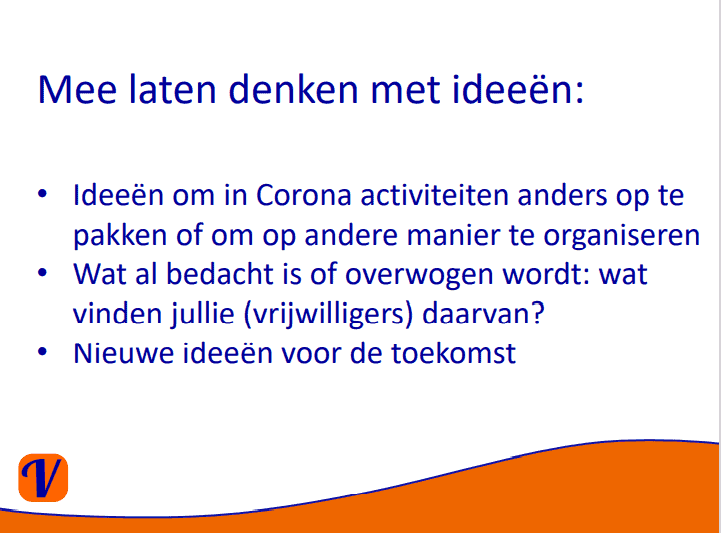 Mee laten denken met ideeën:

• Ideeën om in Corona activiteiten anders op te pakken of om op andere manier te organiseren
• Wat al bedacht is of overwogen wordt: wat vinden jullie (vrijwilligers) daarvan?
• Nieuwe ideeën voor de toekomst

V